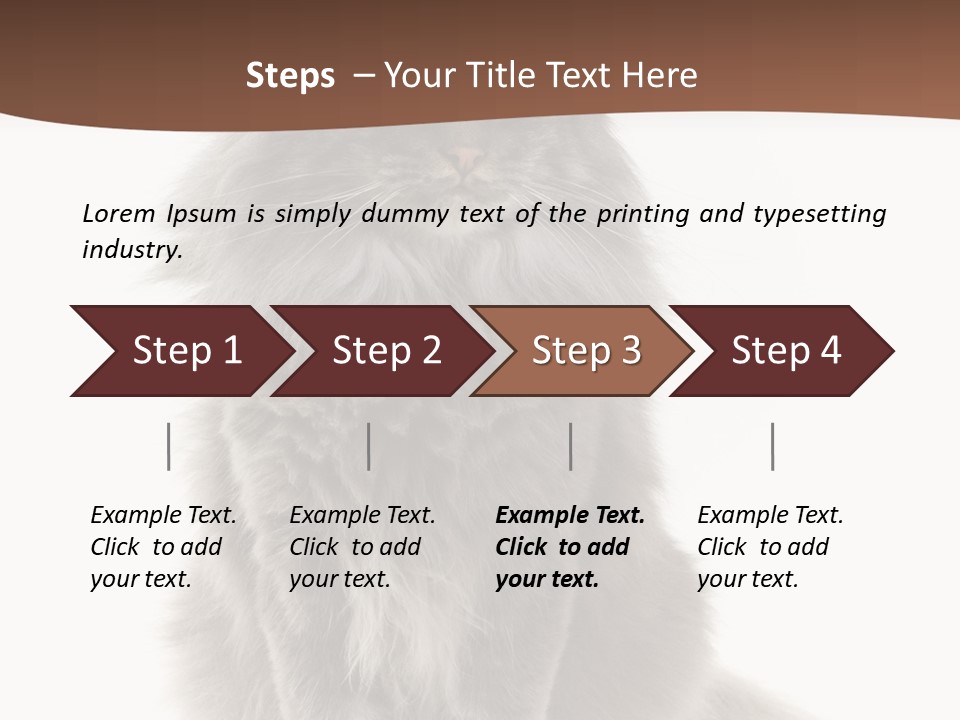 Steps – Your Title Text Here

Lorem Ipsum is simply dummy text of the printing and typesetting industry.

Step 1

Step 2

Step 3

Step 4

Example Text. Click to add your text.

Example Text. Click to add your text.

Example Text. Click to add your text.

Example Text. Click to add your text.